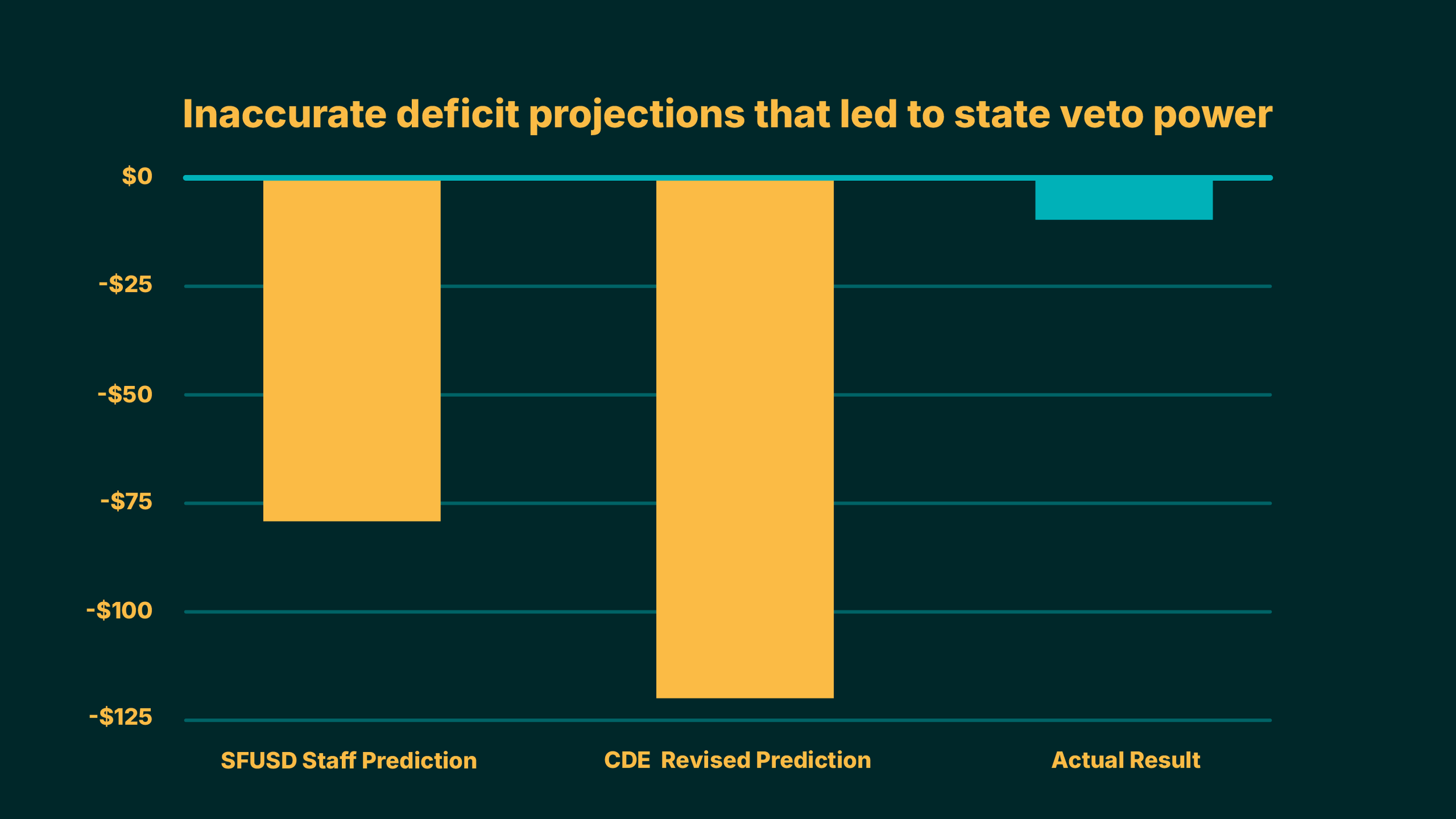 Inaccurate deficit projections that led to state veto power

$0

-$25

-$50

-$75

-$100

-$125

SFUSD Staff Prediction

CDE Revised Prediction

Actual Result